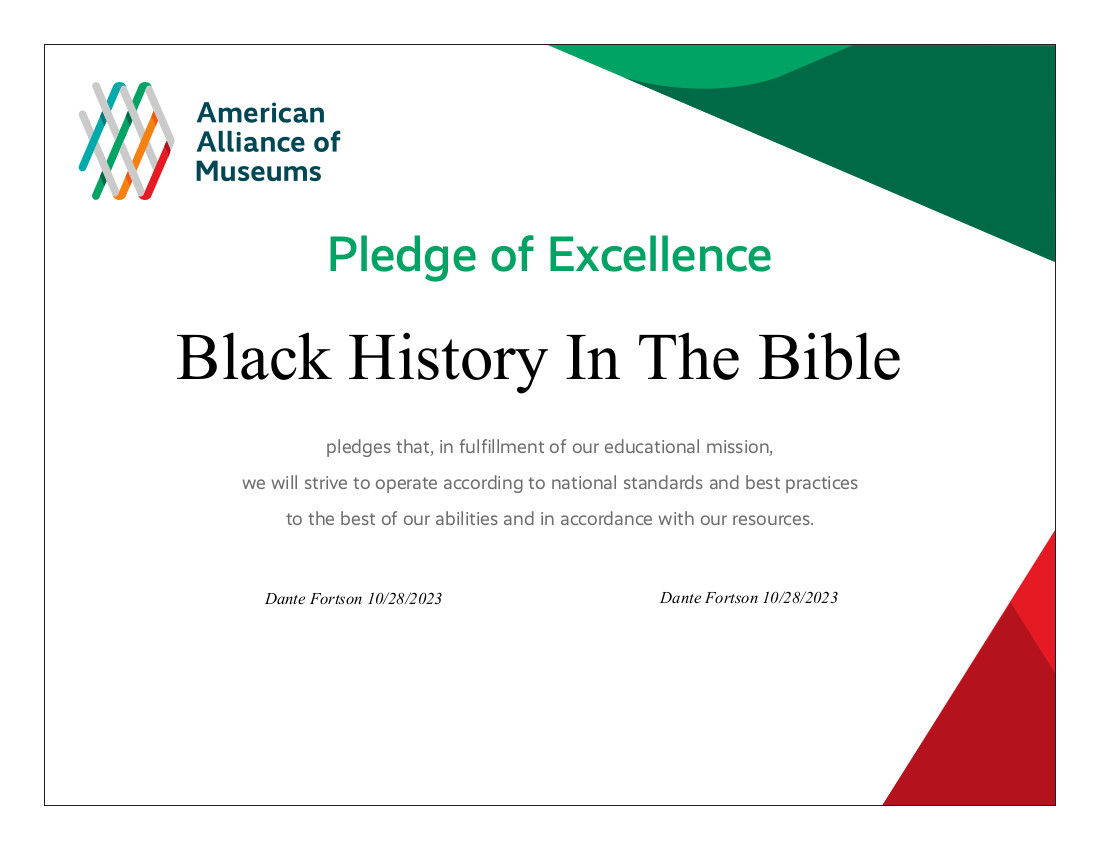 American Alliance of Museums

Pledge of Excellence

Black History In The Bible

pledges that, in fulfillment of our educational mission, we will strive to operate according to national standards and best practices to the best of our abilities and in accordance with our resources.

Dante Fortson 10/28/2023

Dante Fortson 10/28/2023